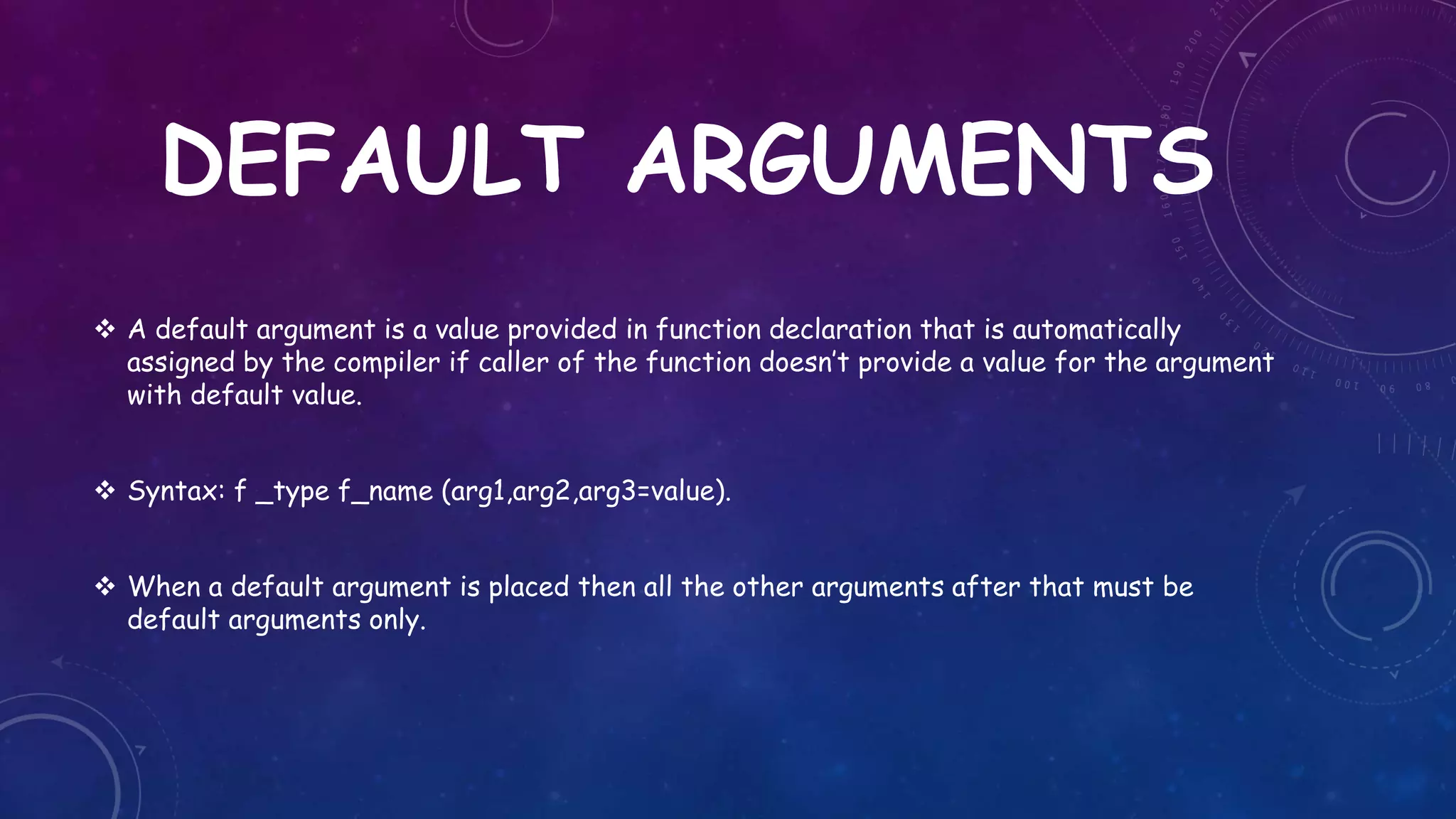 DEFAULT ARGUMENTS

❖ A default argument is a value provided in function declaration that is automatically assigned by the compiler if caller of the function doesn't provide a value for the argument with default value.

❖ Syntax: f _type f_name (arg1,arg2,arg3=value).

❖ When a default argument is placed then all the other arguments after that must be default arguments only.